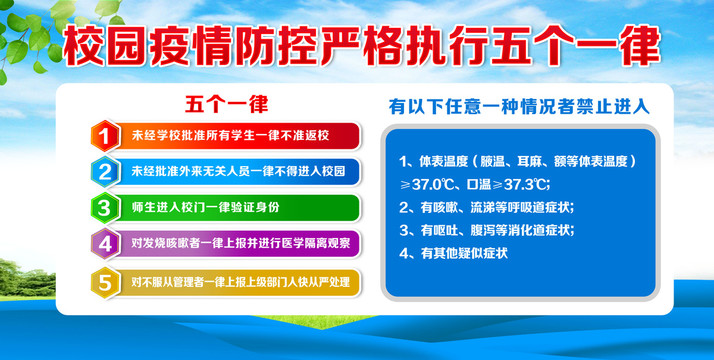 校园疫情防控严格执行五个一律

五个一律

1 未经学校批准所有学生一律不准返校

2 未经批准外来无关人员一律不得进入校园

3 师生进入校门一律验证身份

4 对发烧咳嗽者一律上报并进行医学隔离观察

5 对不服从管理者一律上报上级部门人快从严处理

有以下任意一种情况者禁止进入

1、体表温度（腋温、耳麻、额等体表温度）≥37.0℃、口温≥37.3℃；

2、有咳嗽、流涕等呼吸道症状；

3、有呕吐、腹泻等消化道症状；

4、有其他疑似症状